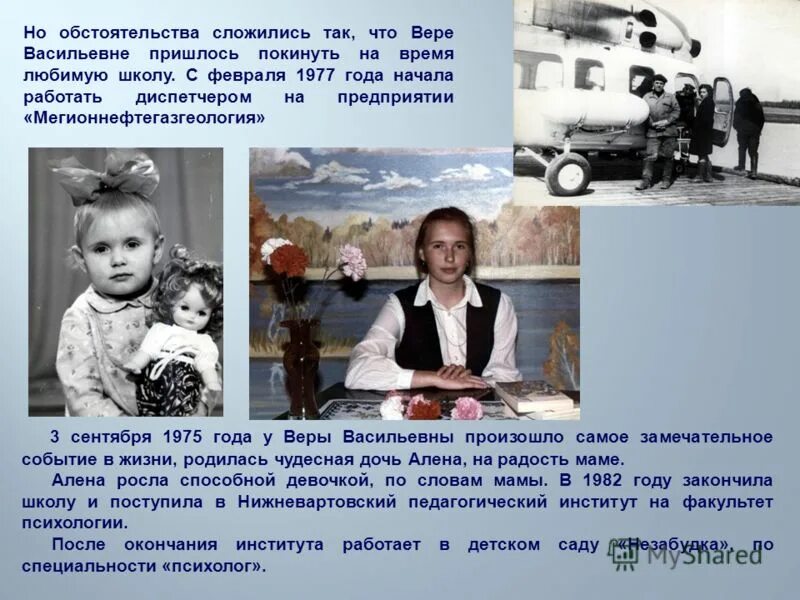 Но обстоятельства сложились так, что Вере Васильевне пришлось покинуть на время любимую школу. С февраля 1977 года начала работать диспетчером на предприятии «Мегионнефтегазгеология»

3 сентября 1975 года у Веры Васильевны произошло самое замечательное событие в жизни, родилась чудесная дочь Алена, на радость маме.

Алена росла способной девочкой, по словам мамы. В 1982 году закончила школу и поступила в Нижневартовский педагогический институт на факультет психологии.

После окончания института работает в детском саду «Незабудка», по специальности «психолог».

MyShared